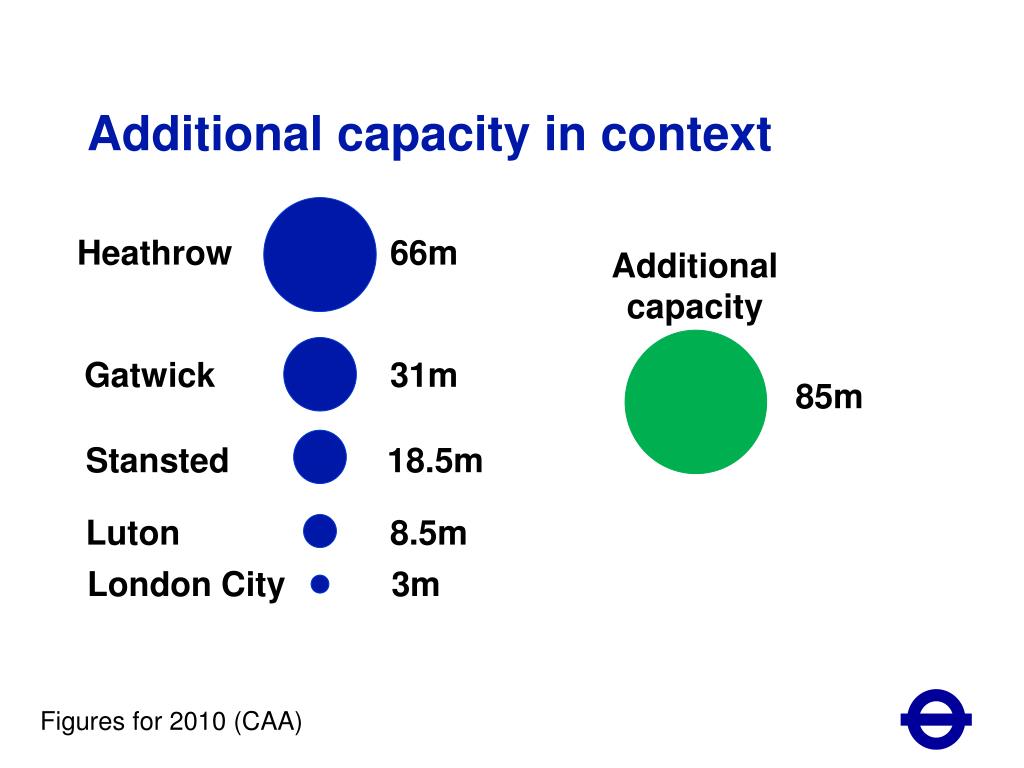 Additional capacity in context

Heathrow 66m

Gatwick 31m

Stansted 18.5m

Luton 8.5m

London City 3m

Additional capacity

85m

Figures for 2010 (CAA)